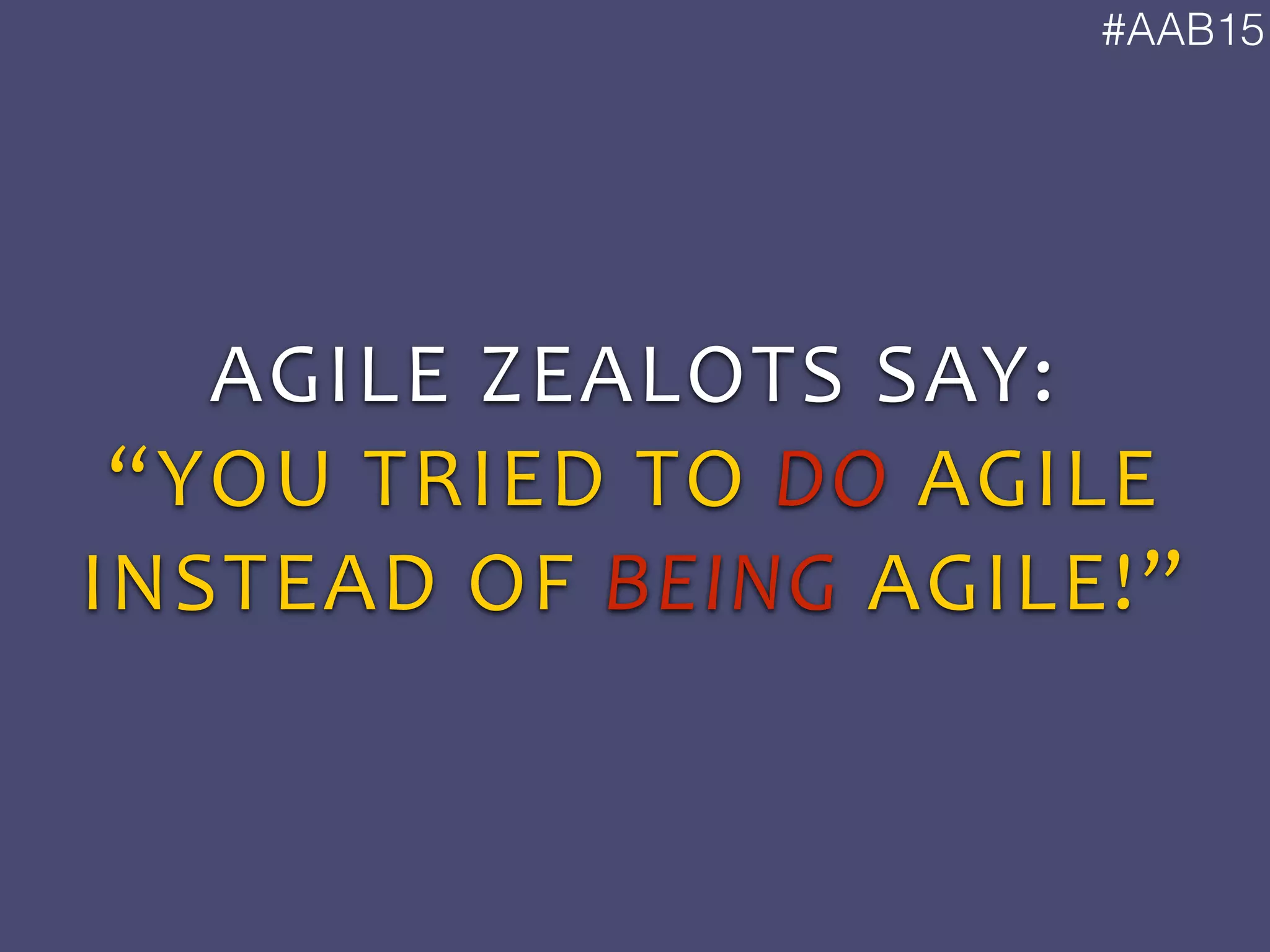 #AAB15

AGILE ZEALOTS SAY:
“YOU TRIED TO DO AGILE INSTEAD OF BEING AGILE!”